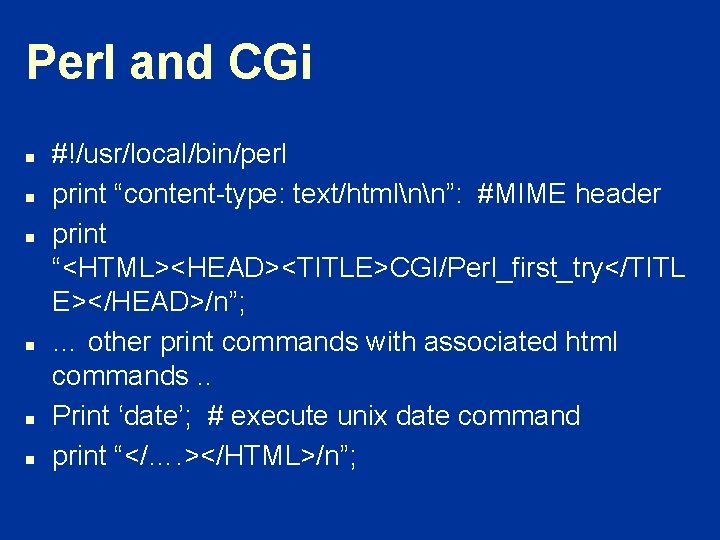 Perl and CGi

- #!/usr/local/bin/perl
- print “content-type: text/html\n\n”: #MIME header
- print “<HTML><HEAD><TITLE>CGI/Perl_first_try</TITLE></HEAD>/n”;
- … other print commands with associated html commands ..
- Print ‘date’; # execute unix date command
- print “</….></HTML>/n”;